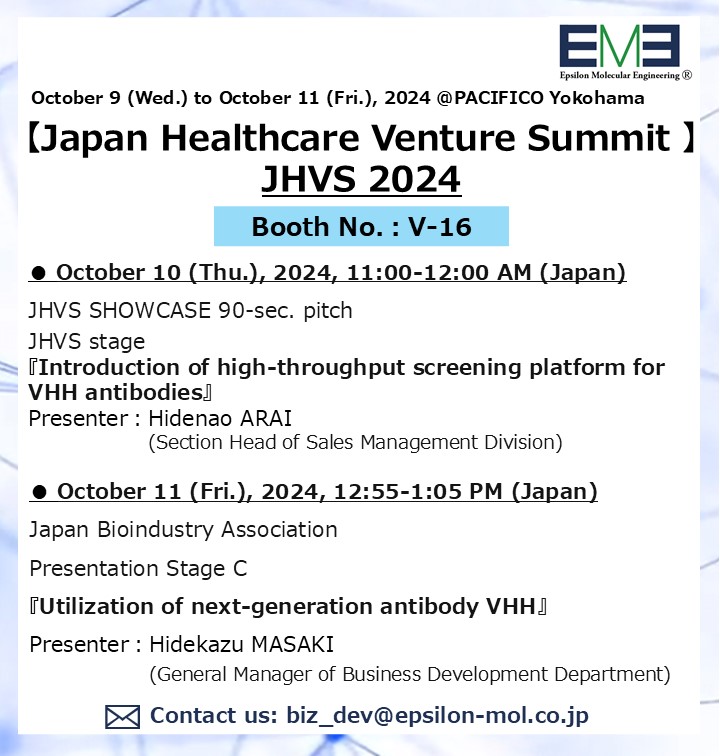 EME
Epsilon Molecular Engineering ®

October 9 (Wed.) to October 11 (Fri.), 2024 @PACIFICO Yokohama

【Japan Healthcare Venture Summit 】
JHVS 2024

Booth No. : V-16

● October 10 (Thu.), 2024, 11:00-12:00 AM (Japan)

JHVS SHOWCASE 90-sec. pitch
JHVS stage
『Introduction of high-throughput screening platform for VHH antibodies』
Presenter : Hidenao ARAI
(Section Head of Sales Management Division)

● October 11 (Fri.), 2024, 12:55-1:05 PM (Japan)

Japan Bioindustry Association

Presentation Stage C

『Utilization of next-generation antibody VHH』

Presenter : Hidekazu MASAKI
(General Manager of Business Development Department)

Contact us: biz_dev@epsilon-mol.co.jp